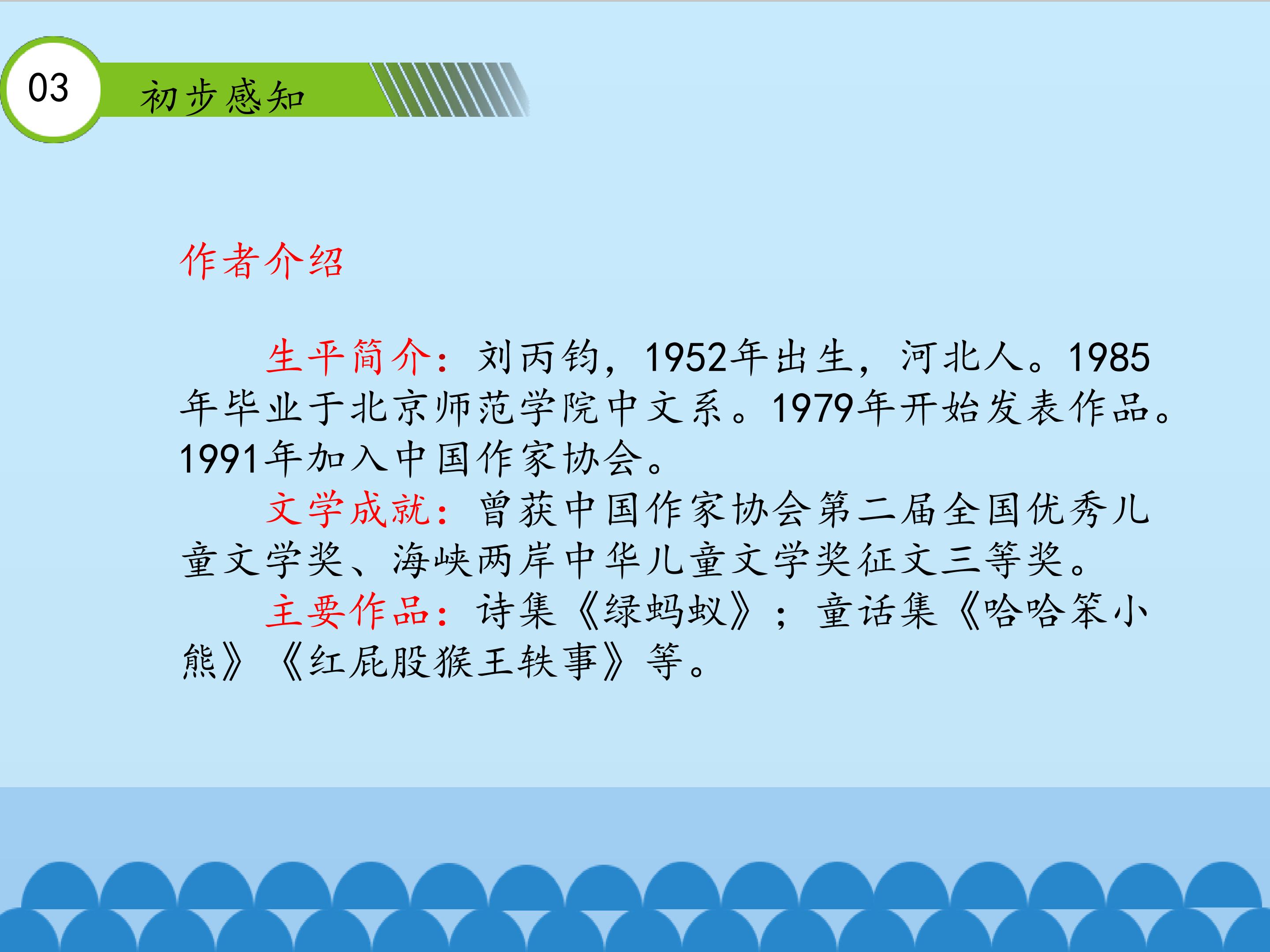 03

初步感知

作者介绍

生平简介：刘丙钧，1952年出生，河北人。1985年毕业于北京师范学院中文系。1979年开始发表作品。1991年加入中国作家协会。

文学成就：曾获中国作家协会第二届全国优秀儿童文学奖、海峡两岸中华儿童文学奖征文三等奖。

主要作品：诗集《绿蚂蚁》；童话集《哈哈笨小熊》《红屁股猴王轶事》等。